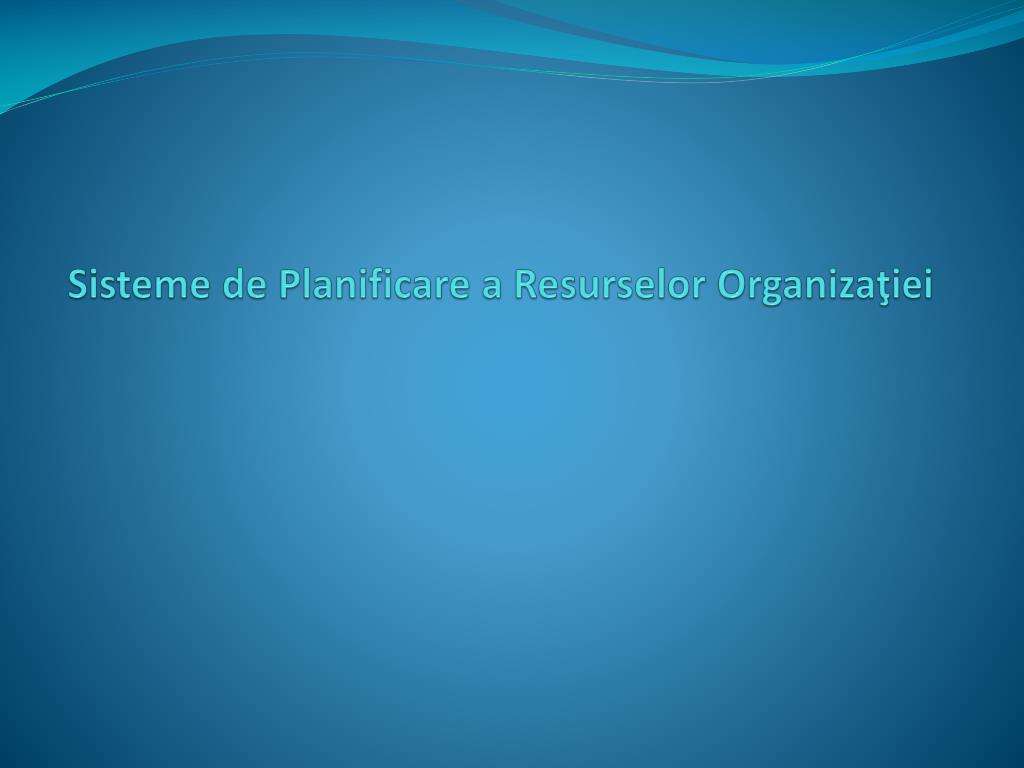 Sisteme de Planificare a Resurselor Organizaţiei